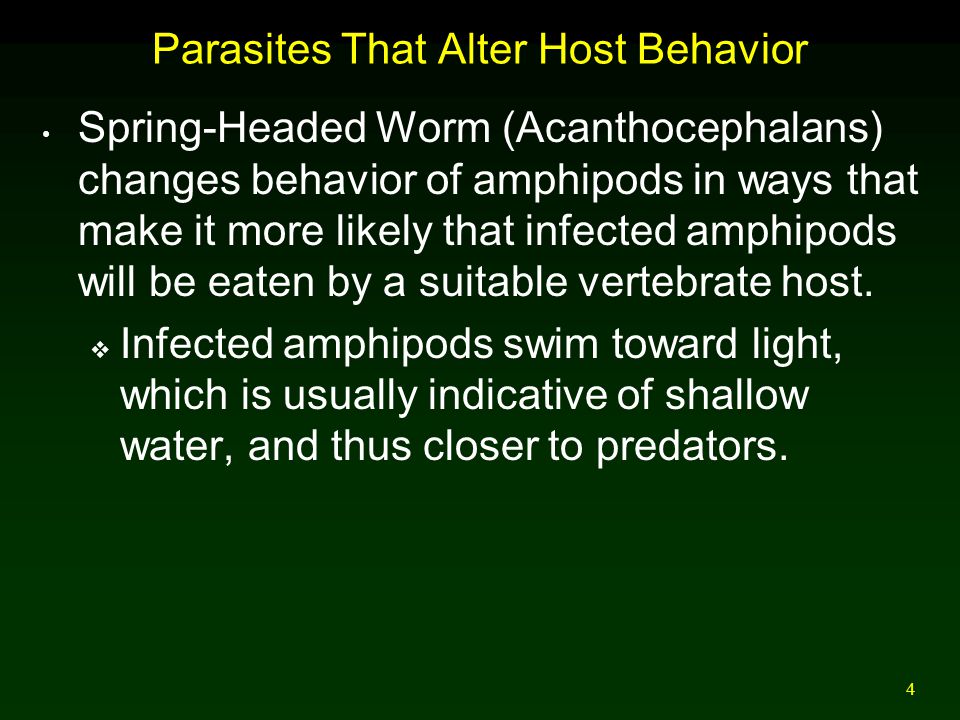 Parasites That Alter Host Behavior

• Spring-Headed Worm (Acanthocephalans) changes behavior of amphipods in ways that make it more likely that infected amphipods will be eaten by a suitable vertebrate host.

❖ Infected amphipods swim toward light, which is usually indicative of shallow water, and thus closer to predators.

4